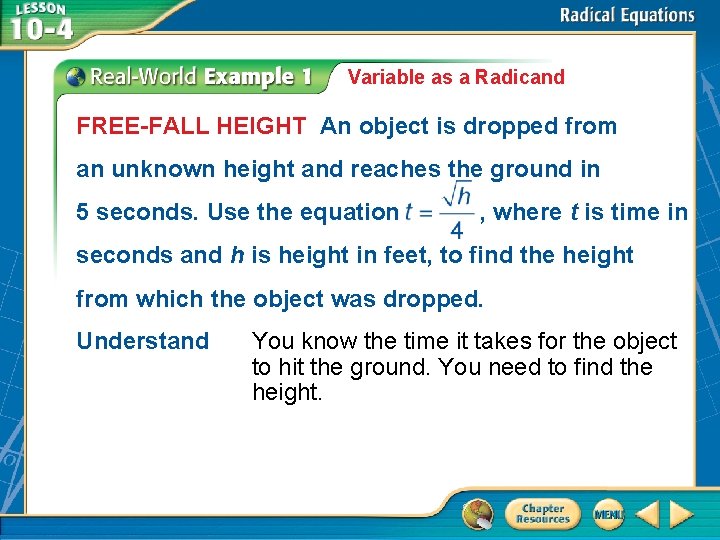 LESSON 10-4

Radical Equations

Real-World Example 1 Variable as a Radicand

FREE-FALL HEIGHT An object is dropped from an unknown height and reaches the ground in 5 seconds. Use the equation $t = \frac{\sqrt{h}}{4}$, where $t$ is time in seconds and $h$ is height in feet, to find the height from which the object was dropped.

Understand You know the time it takes for the object to hit the ground. You need to find the height.

Chapter Resources

MENU